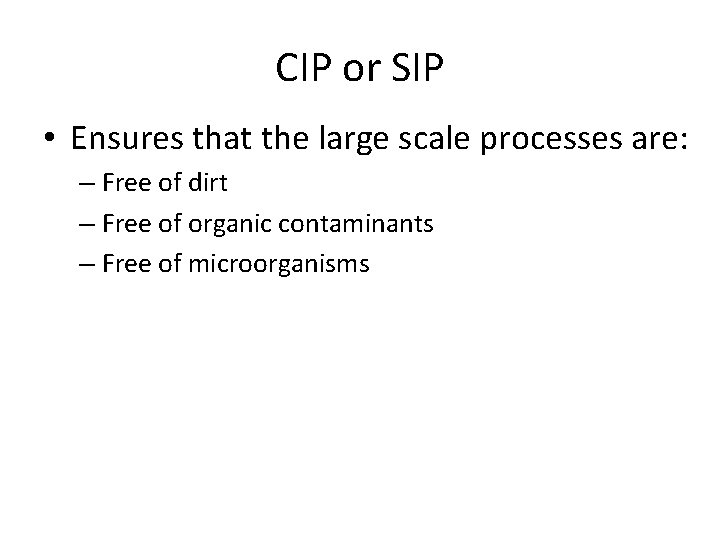 CIP or SIP

• Ensures that the large scale processes are:
– Free of dirt
– Free of organic contaminants
– Free of microorganisms